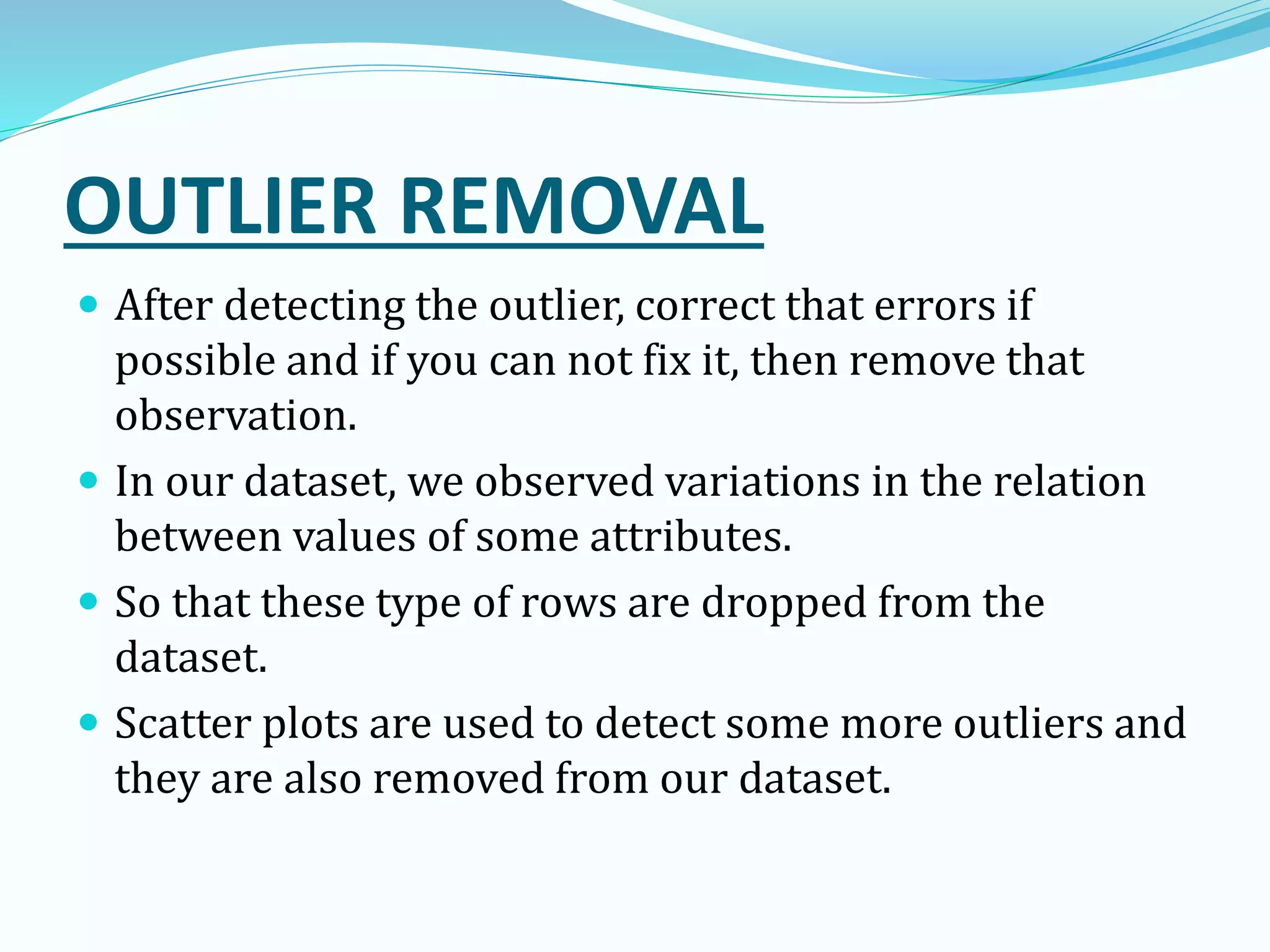 OUTLIER REMOVAL

- After detecting the outlier, correct that errors if possible and if you can not fix it, then remove that observation.
- In our dataset, we observed variations in the relation between values of some attributes.
- So that these type of rows are dropped from the dataset.
- Scatter plots are used to detect some more outliers and they are also removed from our dataset.